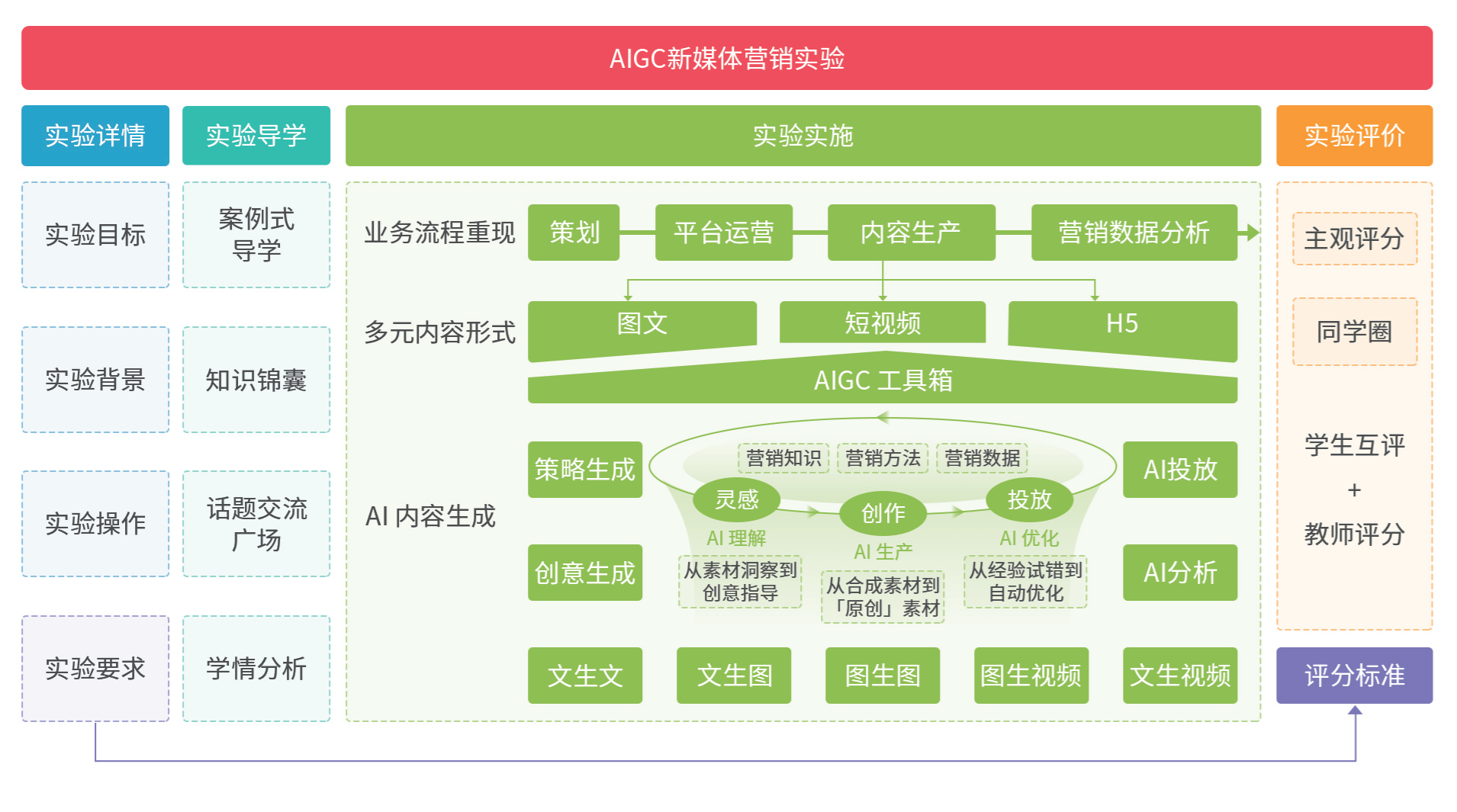 AIGC新媒体营销实验

实验详情

实验目标

实验背景

实验操作

实验要求

实验导学

案例式导学

知识锦囊

话题交流广场

学情分析

实验实施

业务流程重现

策划

平台运营

内容生产

营销数据分析

多元内容形式

图文

短视频

H5

AIGC 工具箱

AI 内容生成

策略生成

创意生成

营销知识

营销方法

营销数据

灵感

创作

投放

AI 理解

AI 生产

AI 优化

从素材洞察到创意指导

从合成素材到「原创」素材

从经验试错到自动优化

AI投放

AI分析

文生文

文生图

图生图

图生视频

文生视频

实验评价

主观评分

同学圈

学生互评
+
教师评分

评分标准